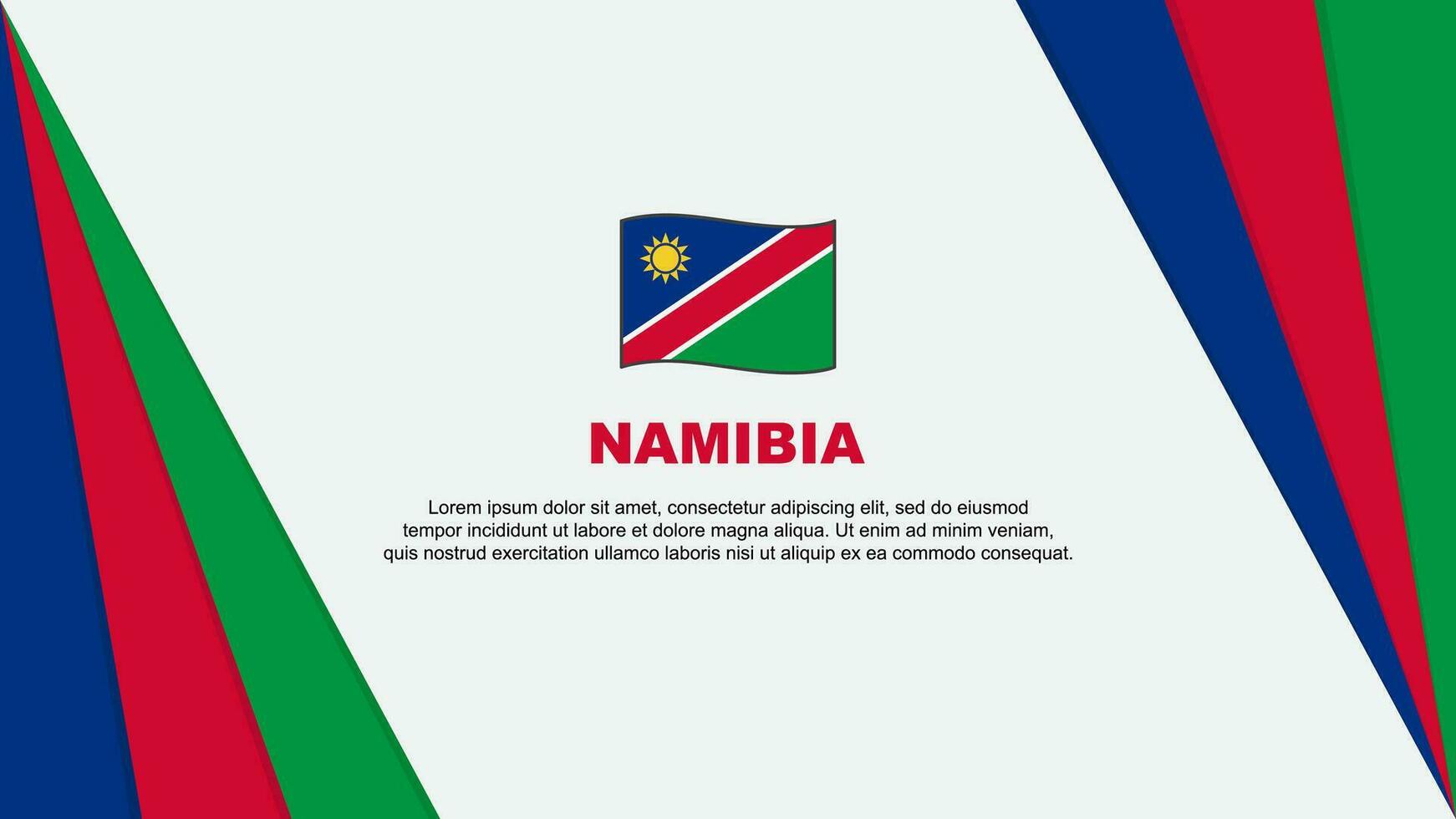 NAMIBIA

Lorem ipsum dolor sit amet, consectetur adipiscing elit, sed do eiusmod tempor incididunt ut labore et dolore magna aliqua. Ut enim ad minim veniam, quis nostrud exercitation ullamco laboris nisi ut aliquip ex ea commodo consequat.